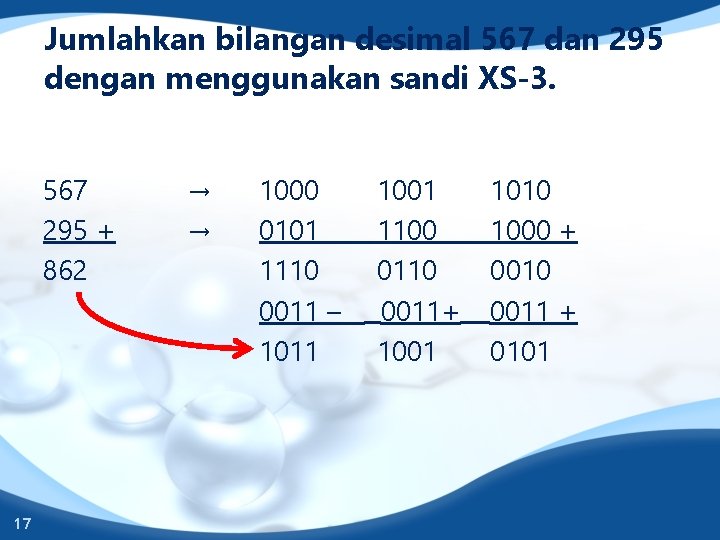 Jumlahkan bilangan desimal 567 dan 295 dengan menggunakan sandi XS-3.

567 → 1000 1001 1010
295 + → 0101 1100 1000 +
862 1110 0110 0010
0011 – 0011+ 0011 +
1011 1001 0101

17